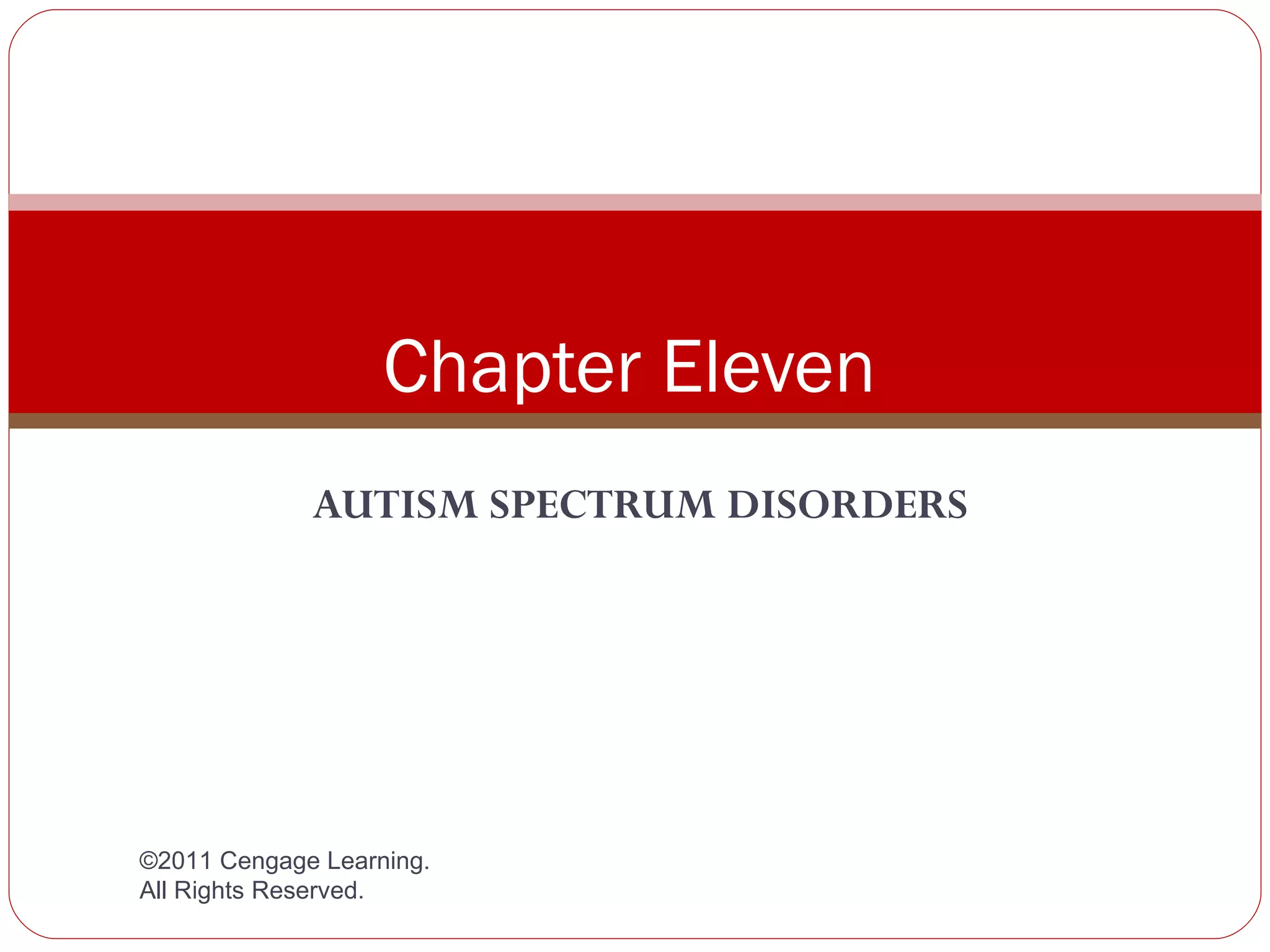 Chapter Eleven

AUTISM SPECTRUM DISORDERS

©2011 Cengage Learning.
All Rights Reserved.